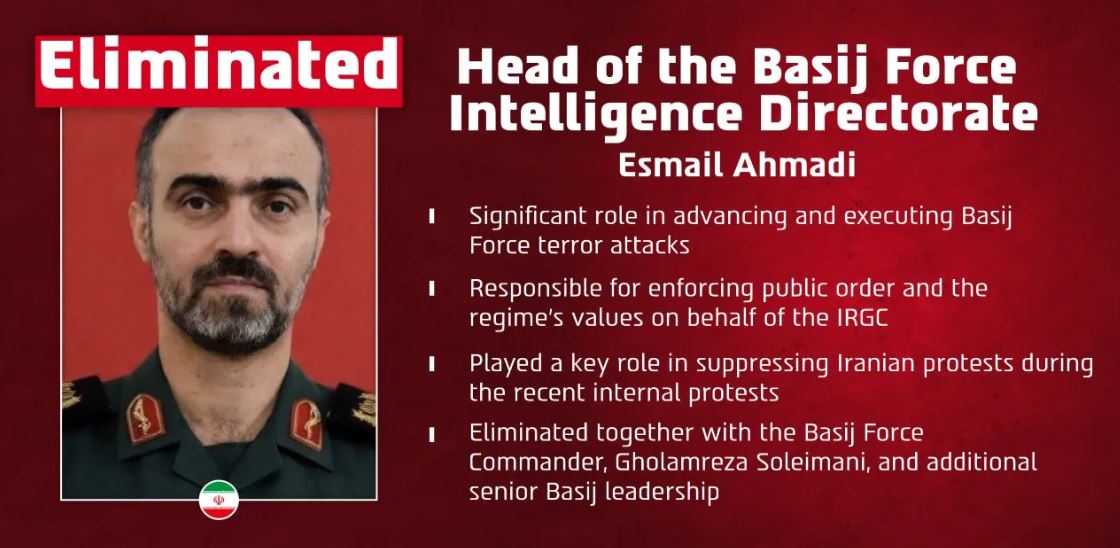 Eliminated

Head of the Basij Force Intelligence Directorate

Esmail Ahmadi

Significant role in advancing and executing Basij Force terror attacks

Responsible for enforcing public order and the regime's values on behalf of the IRGC

Played a key role in suppressing Iranian protests during the recent internal protests

Eliminated together with the Basij Force Commander, Gholamreza Soleimani, and additional senior Basij leadership